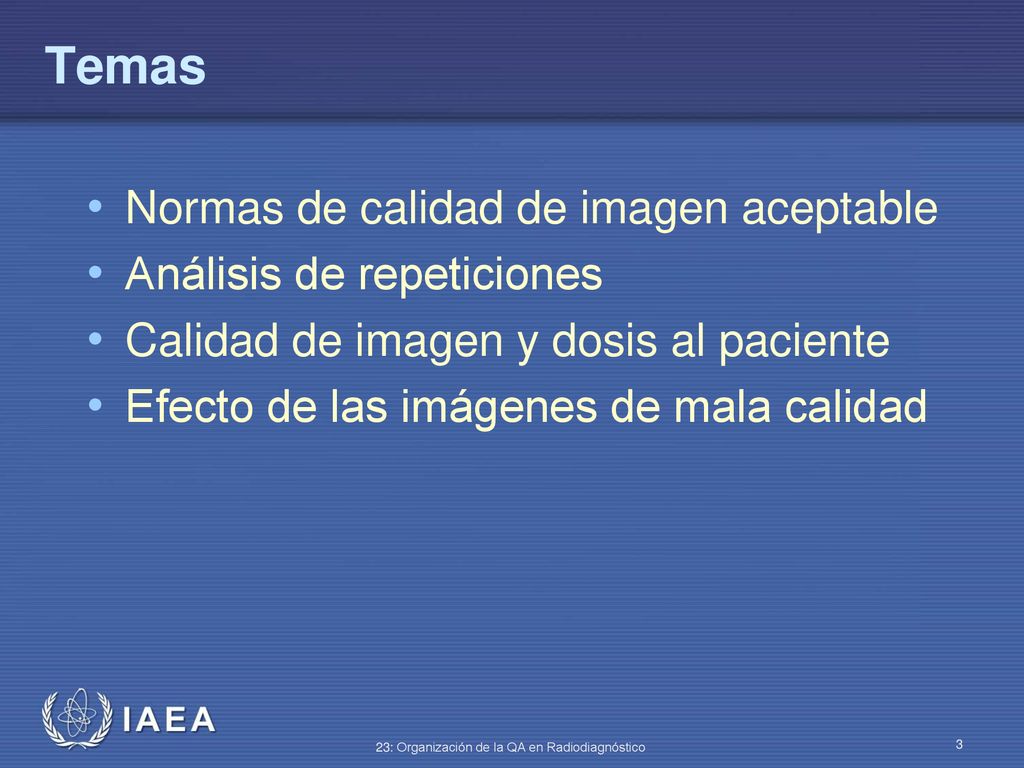 Temas

• Normas de calidad de imagen aceptable
• Análisis de repeticiones
• Calidad de imagen y dosis al paciente
• Efecto de las imágenes de mala calidad

IAEA

23: Organización de la QA en Radiodiagnóstico

3